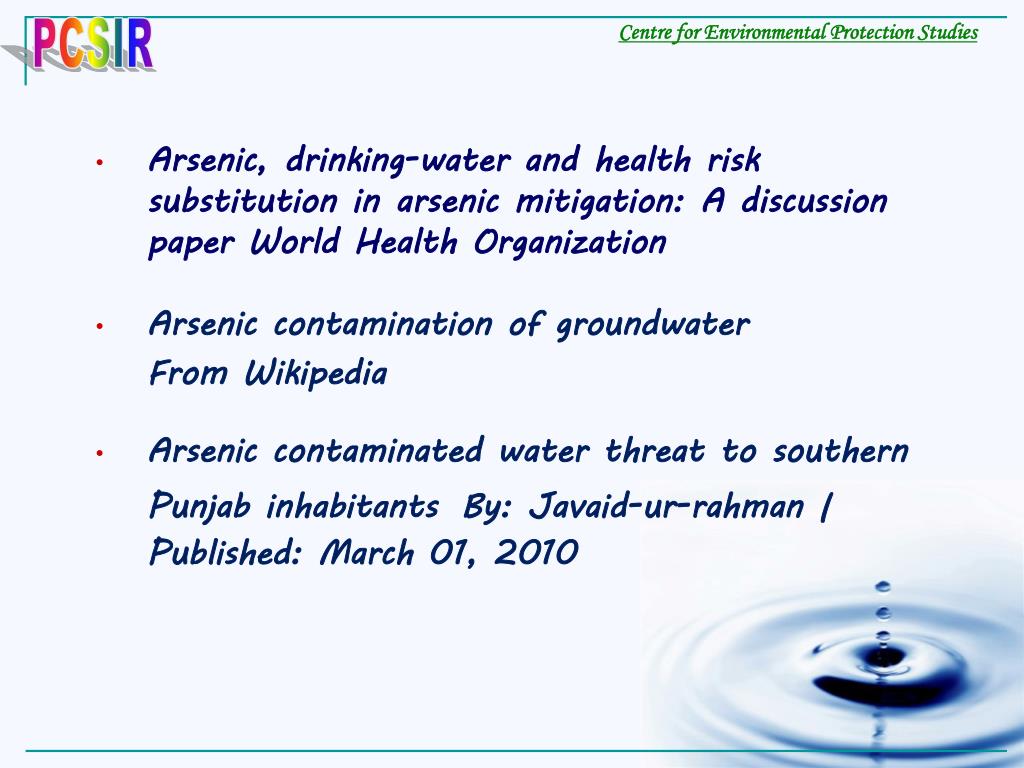 PCSIR

Centre for Environmental Protection Studies

• Arsenic, drinking-water and health risk substitution in arsenic mitigation: A discussion paper World Health Organization

• Arsenic contamination of groundwater
From Wikipedia

• Arsenic contaminated water threat to southern Punjab inhabitants By: Javaid-ur-rahman | Published: March 01, 2010